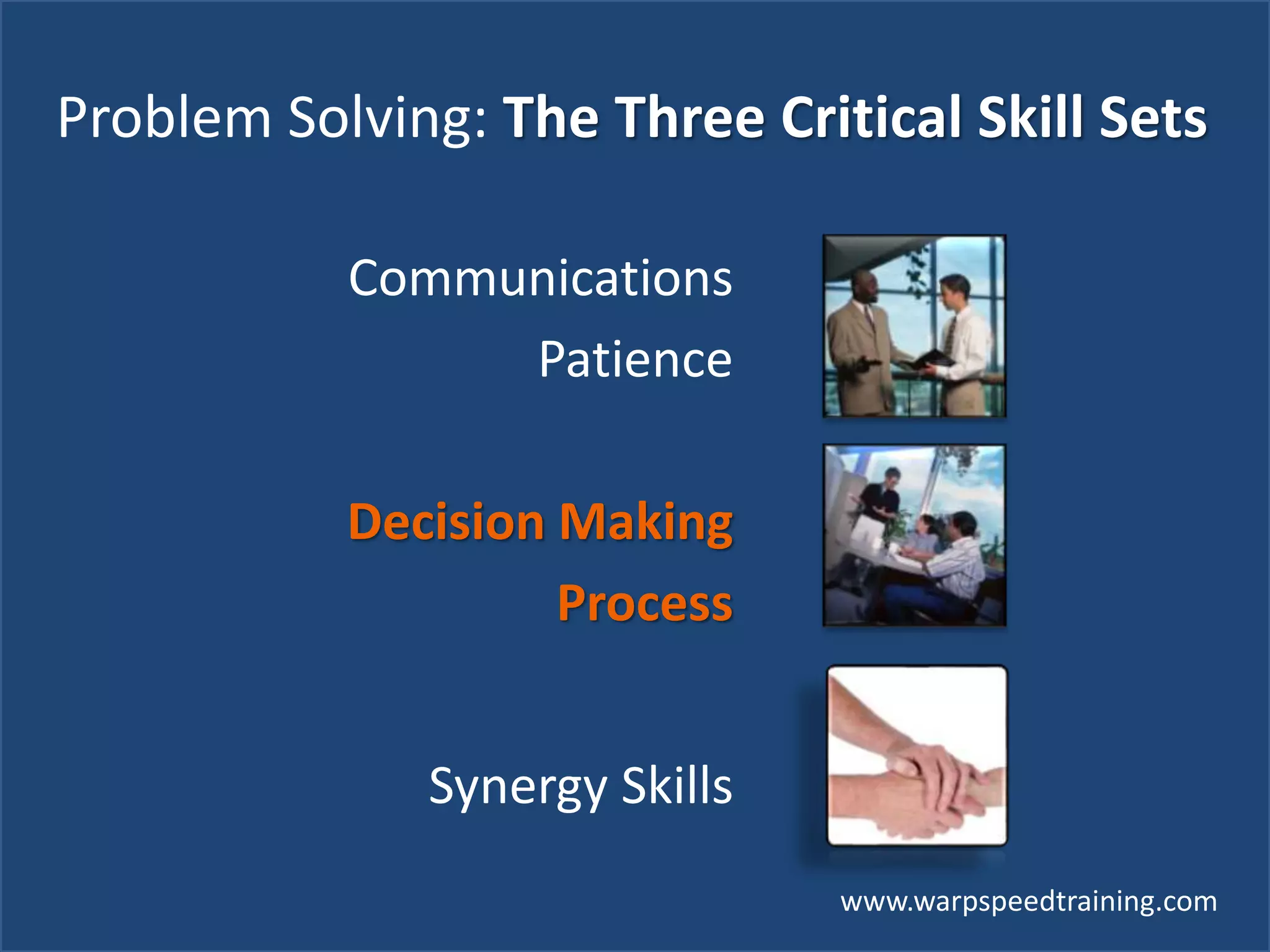 Problem Solving: The Three Critical Skill Sets

Communications
Patience

Decision Making
Process

Synergy Skills

www.warpspeedtraining.com